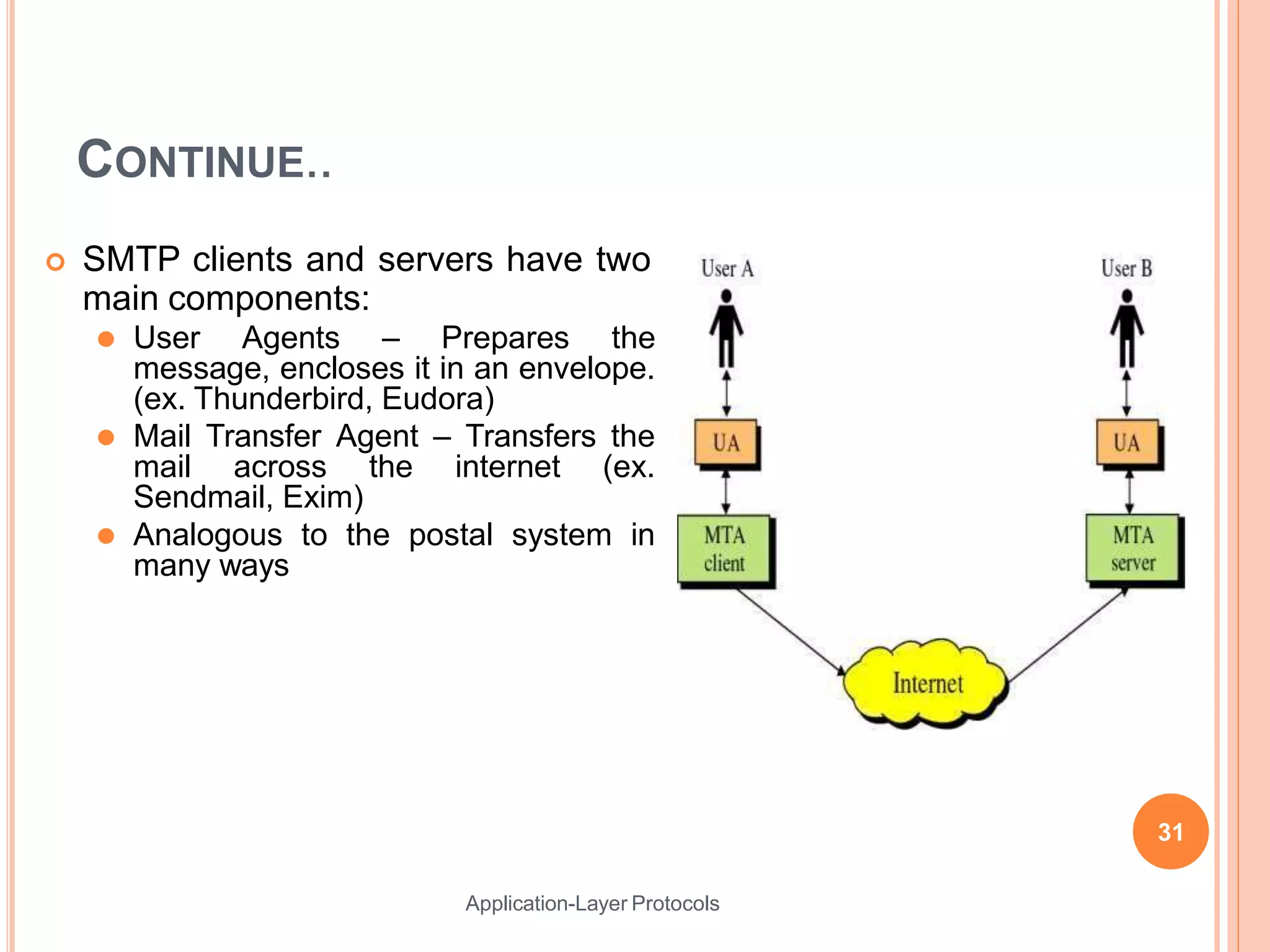 CONTINUE..

SMTP clients and servers have two main components:

User Agents – Prepares the message, encloses it in an envelope. (ex. Thunderbird, Eudora)

Mail Transfer Agent – Transfers the mail across the internet (ex. Sendmail, Exim)

Analogous to the postal system in many ways

User A

User B

UA

UA

MTA client

MTA server

Internet

31

Application-Layer Protocols